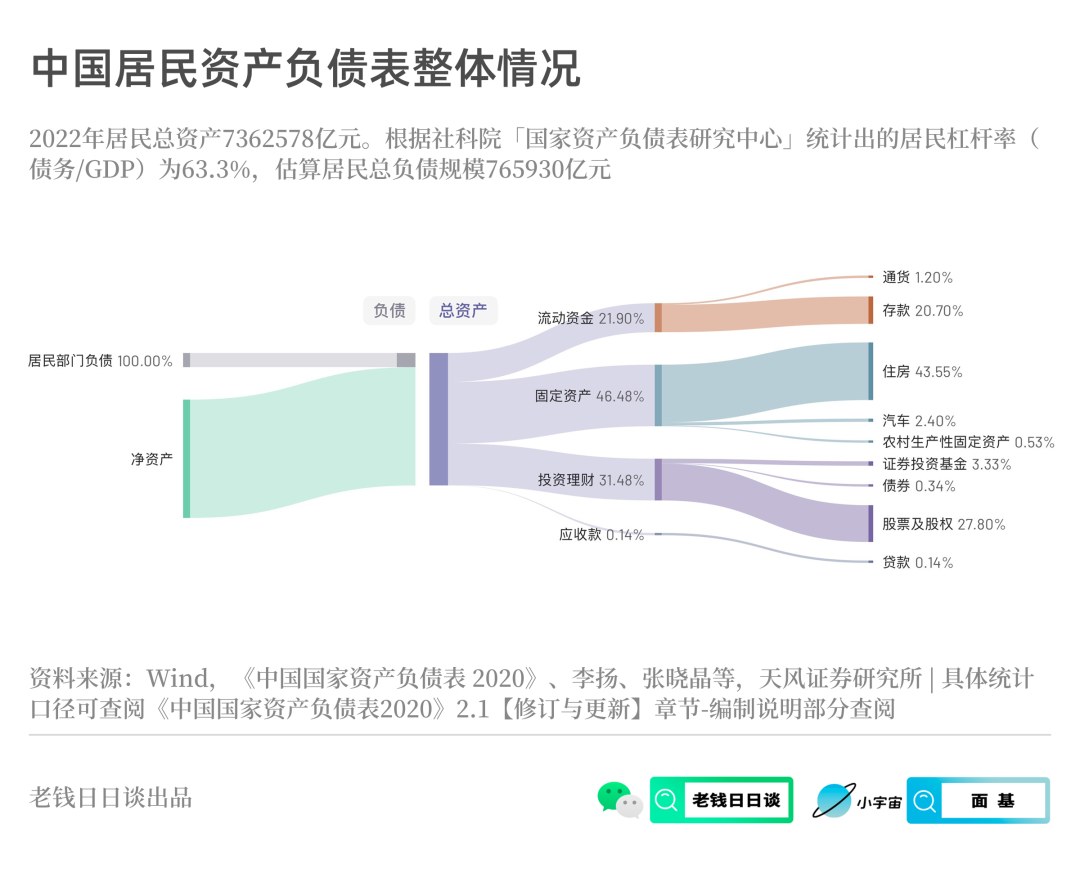 中国居民资产负债表整体情况

2022年居民总资产7362578亿元。根据社科院「国家资产负债表研究中心」统计出的居民杠杆率（债务/GDP）为63.3%，估算居民总负债规模765930亿元

负债
总资产
居民部门负债 100.00%
净资产
流动资金 21.90%
固定资产 46.48%
投资理财 31.48%
应收款 0.14%
通货 1.20%
存款 20.70%
住房 43.55%
汽车 2.40%
农村生产性固定资产 0.53%
证券投资基金 3.33%
债券 0.34%
股票及股权 27.80%
贷款 0.14%

资料来源：Wind，《中国国家资产负债表 2020》、李扬、张晓晶等，天风证券研究所 | 具体统计口径可查阅《中国国家资产负债表2020》2.1【修订与更新】章节-编制说明部分查阅

老钱日日谈出品

老钱日日谈
小宇宙
面 基